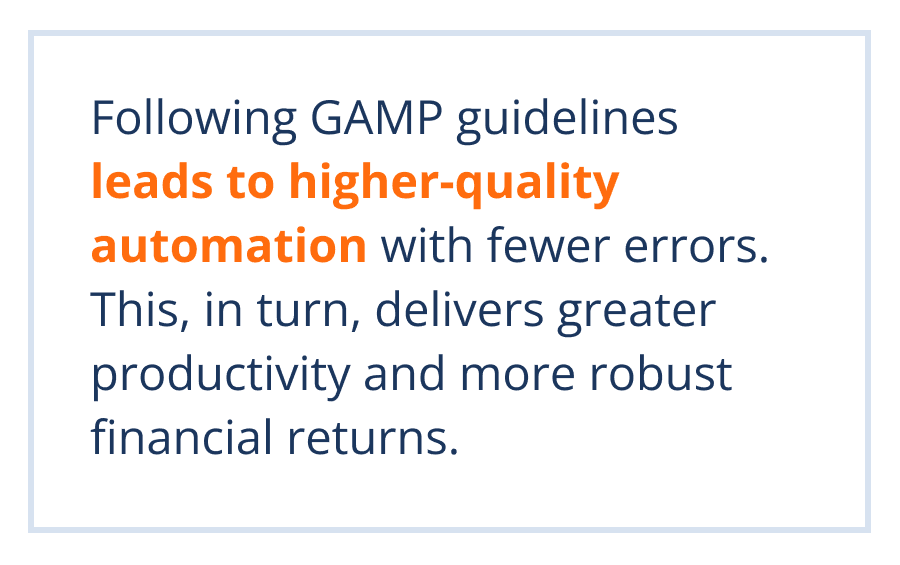 Following GAMP guidelines leads to higher-quality automation with fewer errors. This, in turn, delivers greater productivity and more robust financial returns.